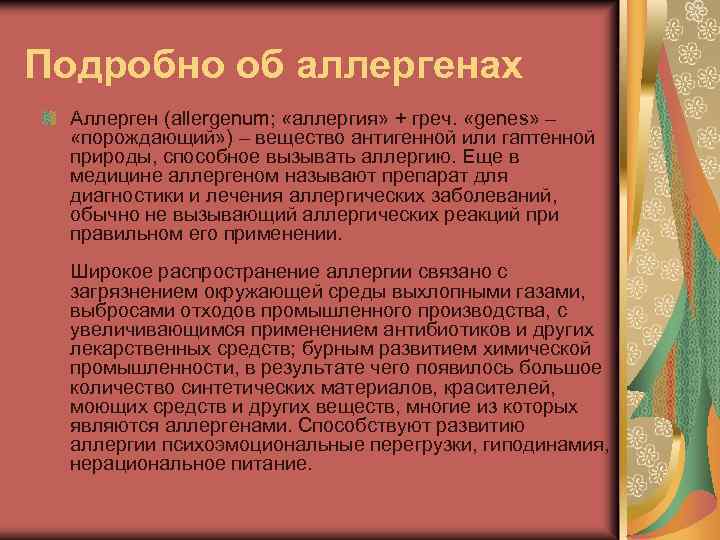 Подробно об аллергенах

Аллерген (allergenum; «аллергия» + греч. «genes» – «порождающий») – вещество антигенной или гаптенной природы, способное вызывать аллергию. Еще в медицине аллергеном называют препарат для диагностики и лечения аллергических заболеваний, обычно не вызывающий аллергических реакций при правильном его применении.

Широкое распространение аллергии связано с загрязнением окружающей среды выхлопными газами, выбросами отходов промышленного производства, с увеличивающимся применением антибиотиков и других лекарственных средств; бурным развитием химической промышленности, в результате чего появилось большое количество синтетических материалов, красителей, моющих средств и других веществ, многие из которых являются аллергенами. Способствуют развитию аллергии психоэмоциональные перегрузки, гиподинамия, нерациональное питание.